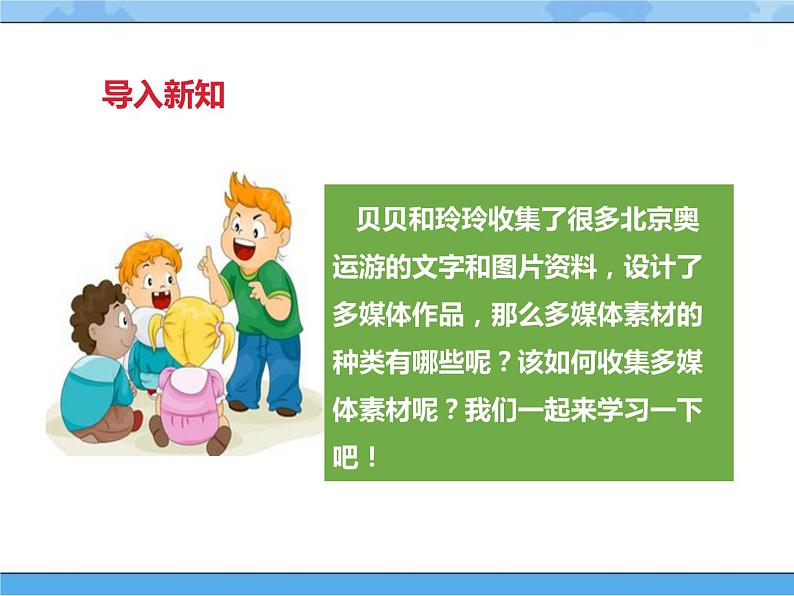 导入新知

贝贝和玲玲收集了很多北京奥运游的文字和图片资料，设计了多媒体作品，那么多媒体素材的种类有哪些呢？该如何收集多媒体素材呢？我们一起来学习一下吧！